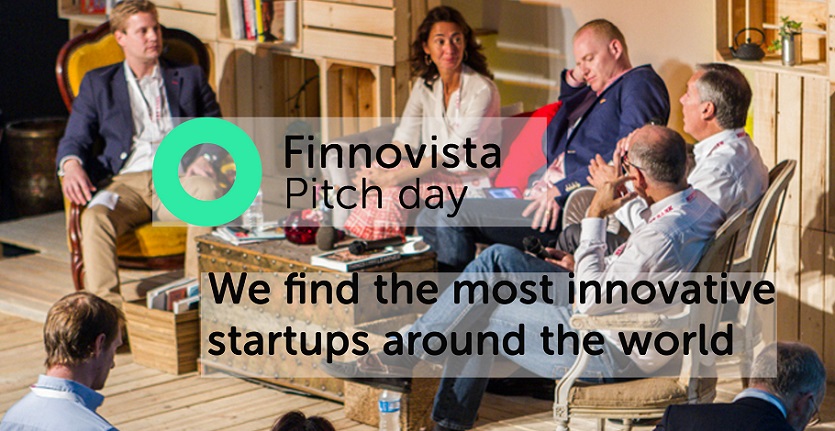 Finnovista
Pitch day

We find the most innovative startups around the world